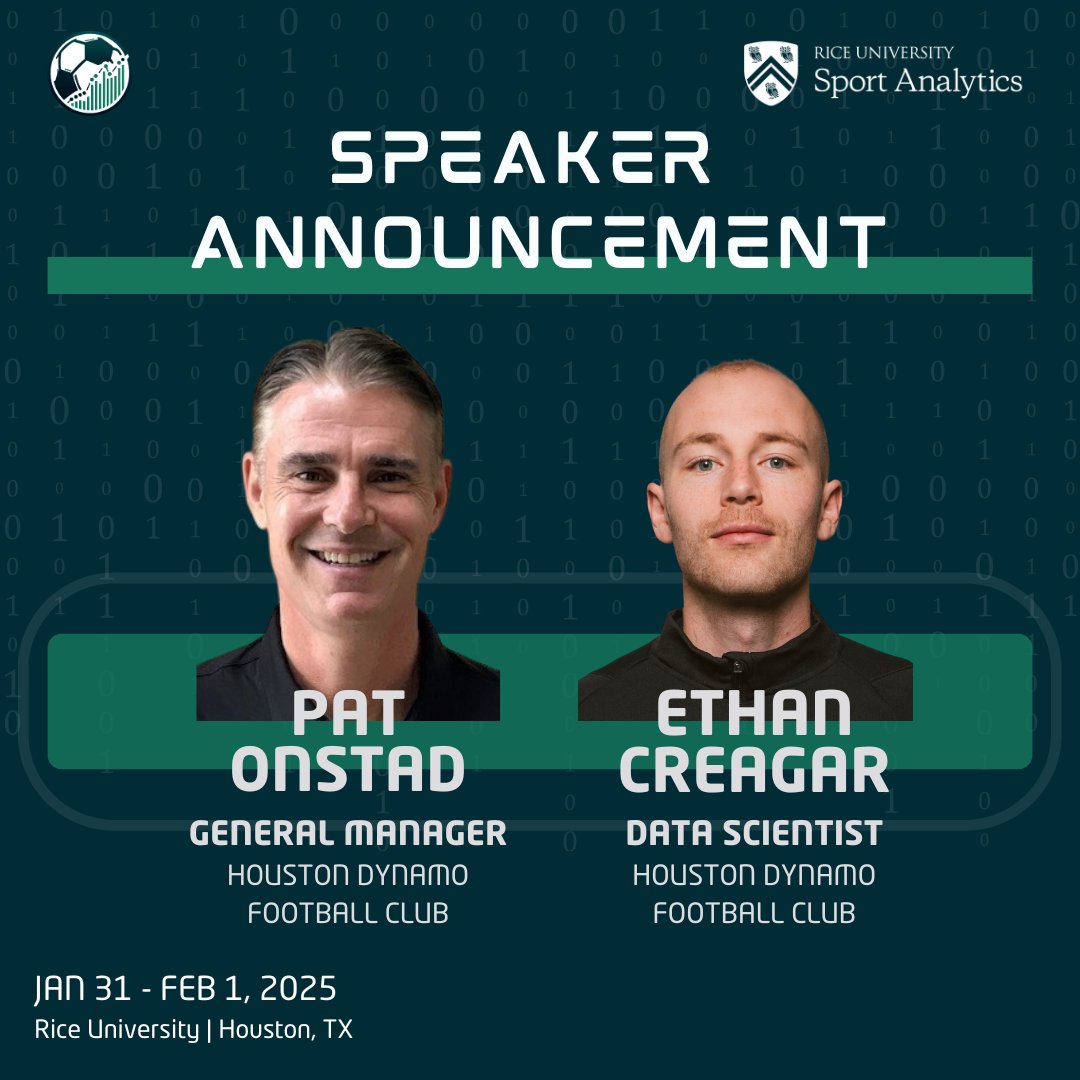 RICE UNIVERSITY
Sport Analytics

SPEAKER ANNOUNCEMENT

PAT ONSTAD
GENERAL MANAGER
HOUSTON DYNAMO FOOTBALL CLUB

ETHAN CREAGAR
DATA SCIENTIST
HOUSTON DYNAMO FOOTBALL CLUB

JAN 31 - FEB 1, 2025
Rice University | Houston, TX